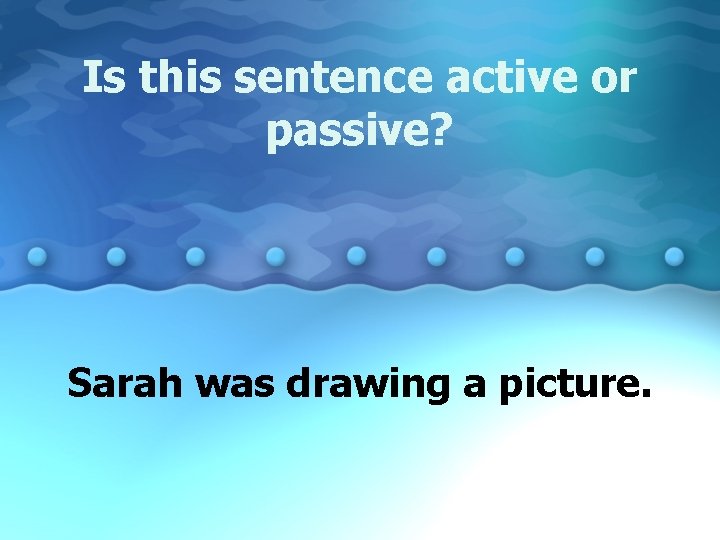 Is this sentence active or passive?

Sarah was drawing a picture.